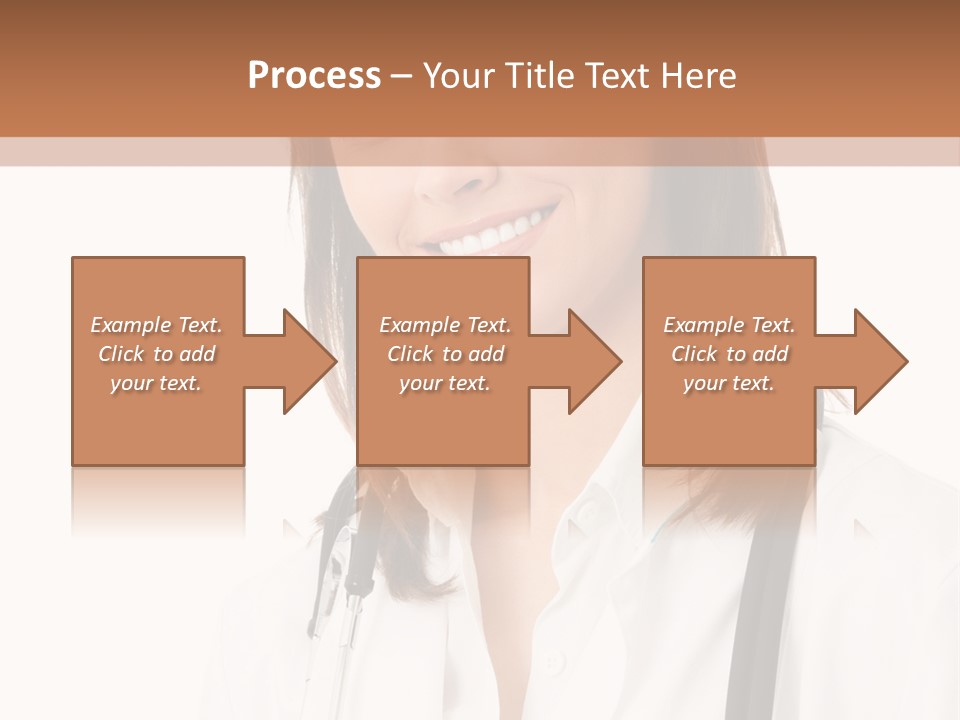 Process – Your Title Text Here

Example Text. Click to add your text.

Example Text. Click to add your text.

Example Text. Click to add your text.